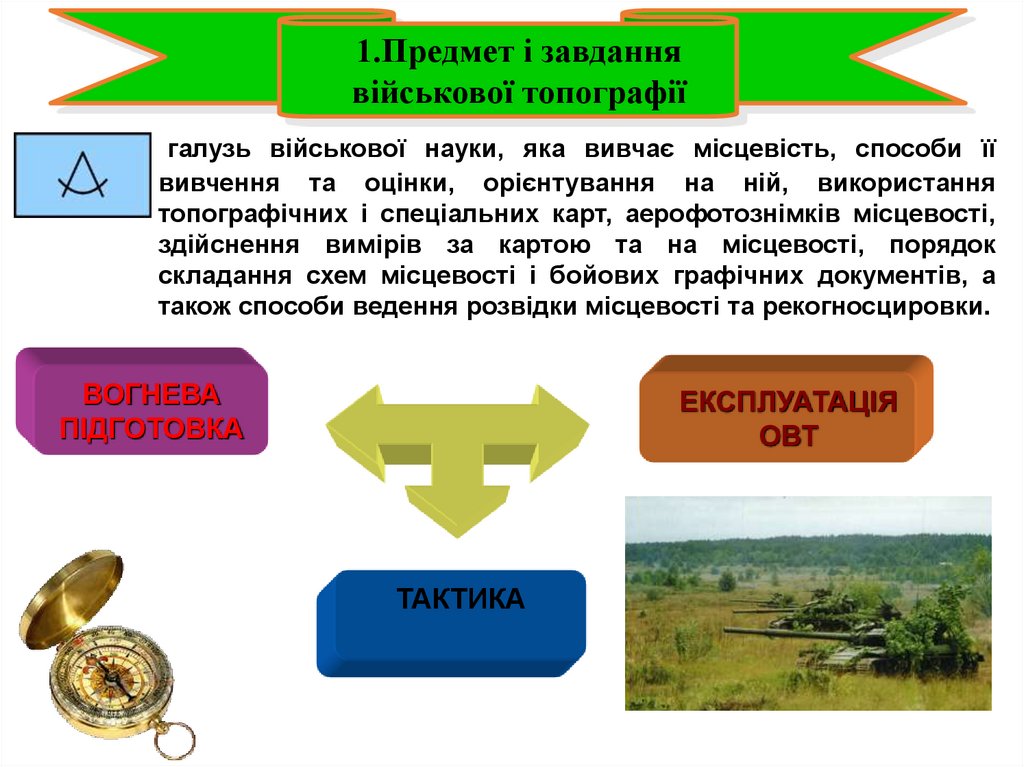 1.Предмет і завдання військової топографії

галузь військової науки, яка вивчає місцевість, способи її вивчення та оцінки, орієнтування на ній, використання топографічних і спеціальних карт, аерофотознімків місцевості, здійснення вимірів за картою та на місцевості, порядок складання схем місцевості і бойових графічних документів, а також способи ведення розвідки місцевості та рекогносцировки.

ВОГНЕВА ПІДГОТОВКА

ЕКСПЛУАТАЦІЯ ОВТ

ТАКТИКА